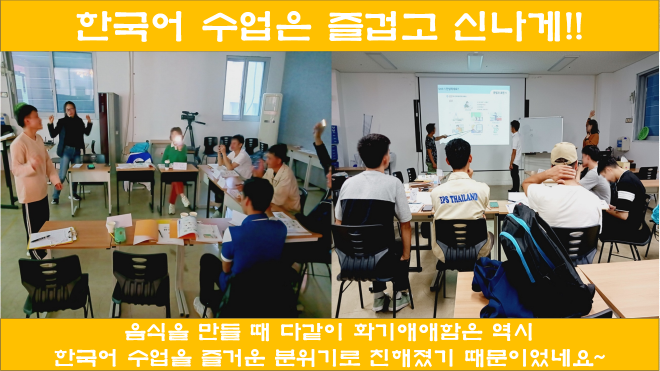 한국어 수업은 즐겁고 신나게!!

EPS THAILAND

음식을 만들 때 다같이 화기애애함은 역시
한국어 수업을 즐거운 분위기로 친해졌기 때문이었네요~